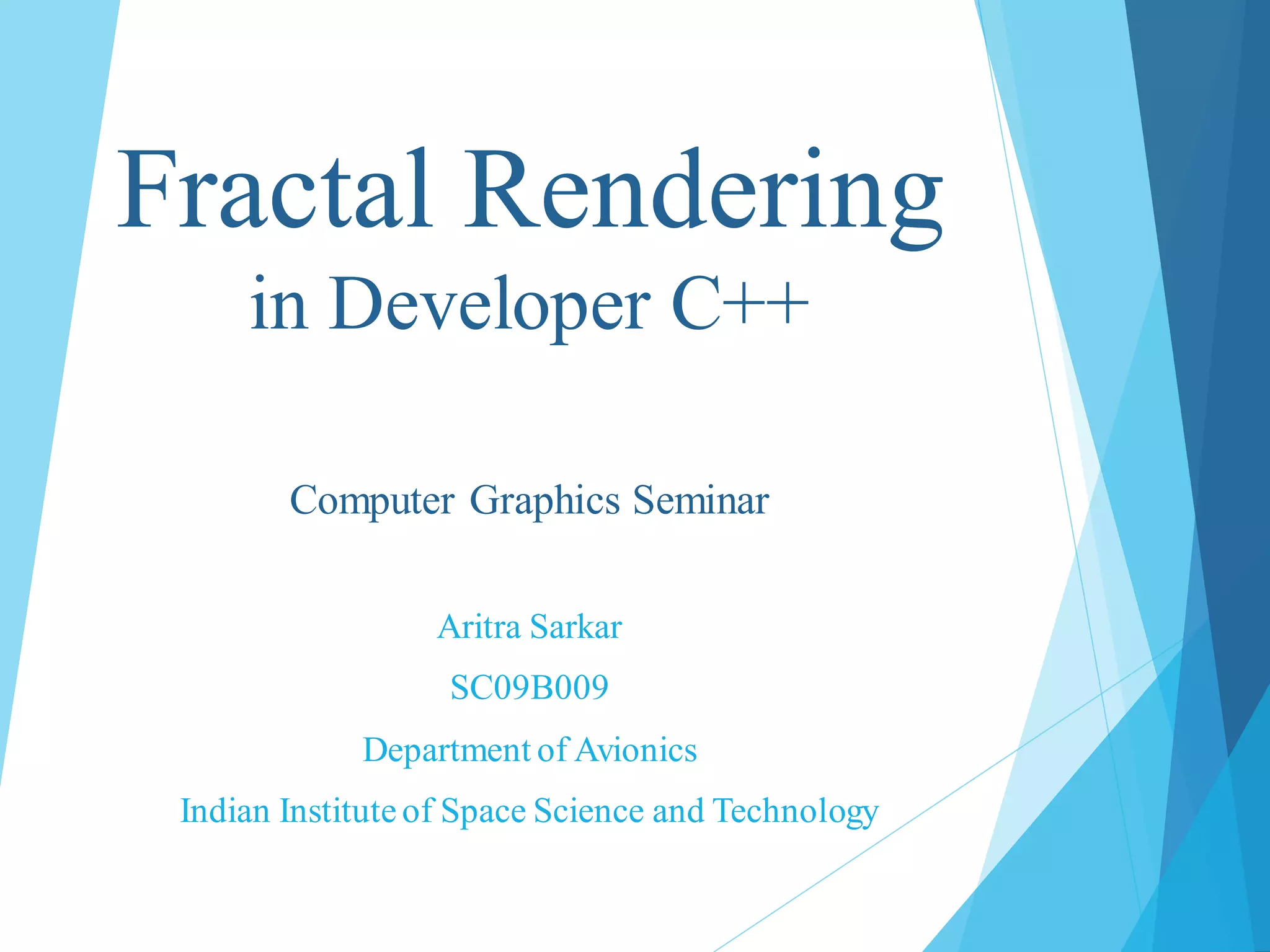 Fractal Rendering
in Developer C++

Computer Graphics Seminar

Aritra Sarkar

SC09B009

Department of Avionics

Indian Institute of Space Science and Technology